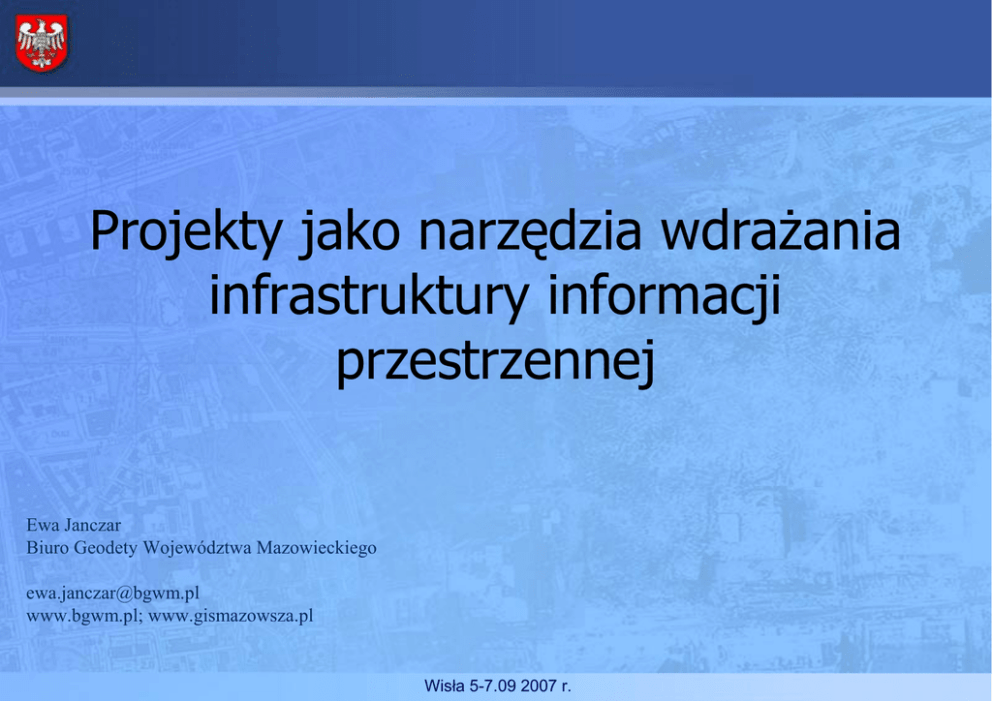 Projekty jako narzędzia wdrażania infrastruktury informacji przestrzennej

Ewa Janczar
Biuro Geodety Województwa Mazowieckiego

ewa.janczar@bgwm.pl
www.bgwm.pl; www.gismazowsza.pl

Wisła 5-7.09 2007 r.